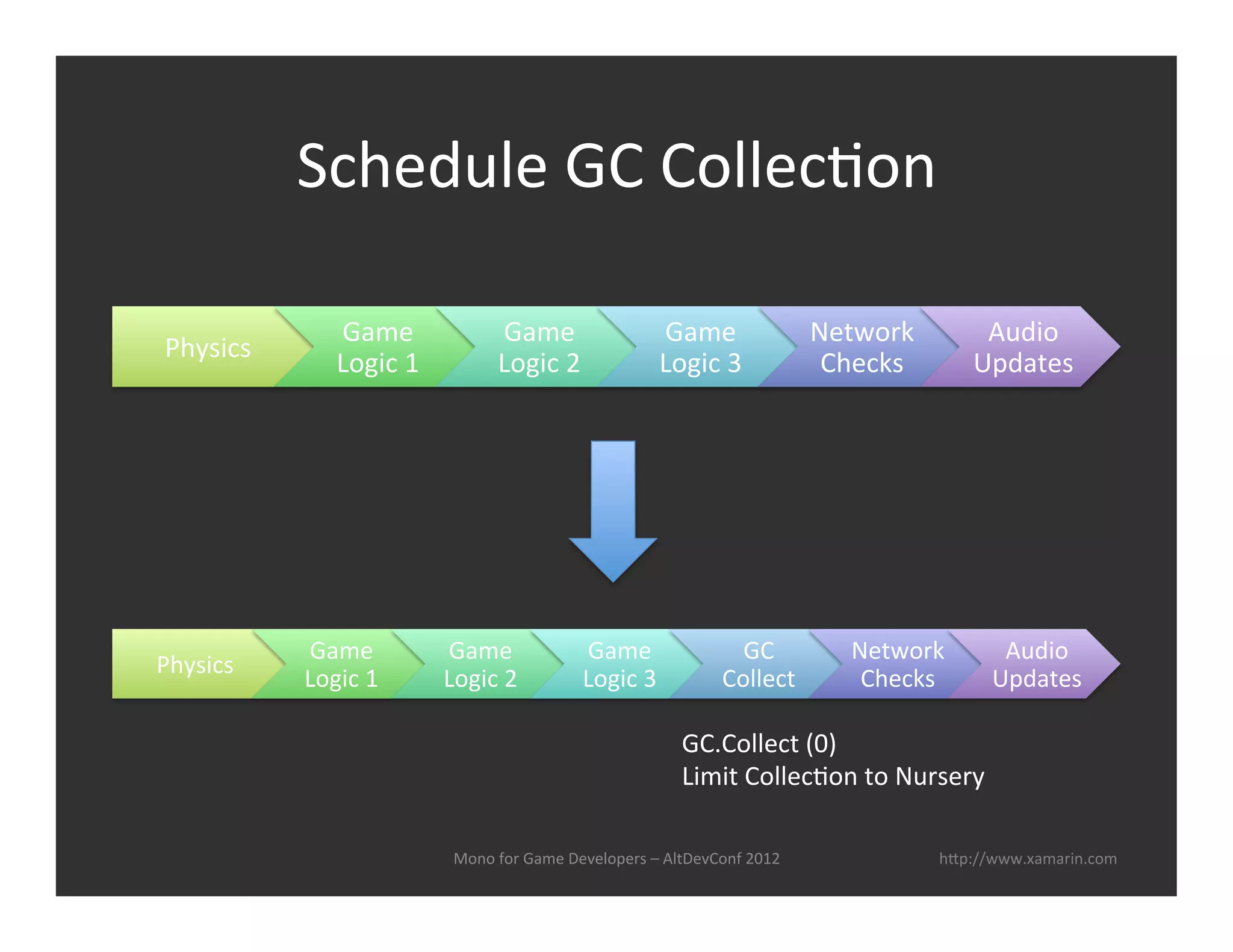 Schedule GC Collection

Physics

Game Logic 1

Game Logic 2

Game Logic 3

Network Checks

Audio Updates

Physics

Game Logic 1

Game Logic 2

Game Logic 3

GC Collect

Network Checks

Audio Updates

GC.Collect (0)
Limit Collection to Nursery

Mono for Game Developers – AltDevConf 2012

http://www.xamarin.com